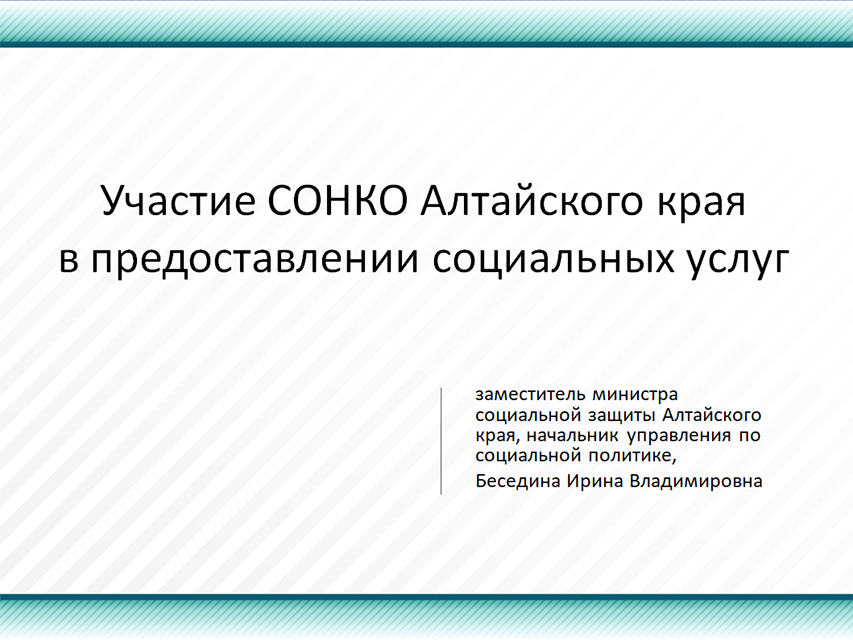 Участие СОНКО Алтайского края в предоставлении социальных услуг

заместитель министра социальной защиты Алтайского края, начальник управления по социальной политике,

Беседина Ирина Владимировна